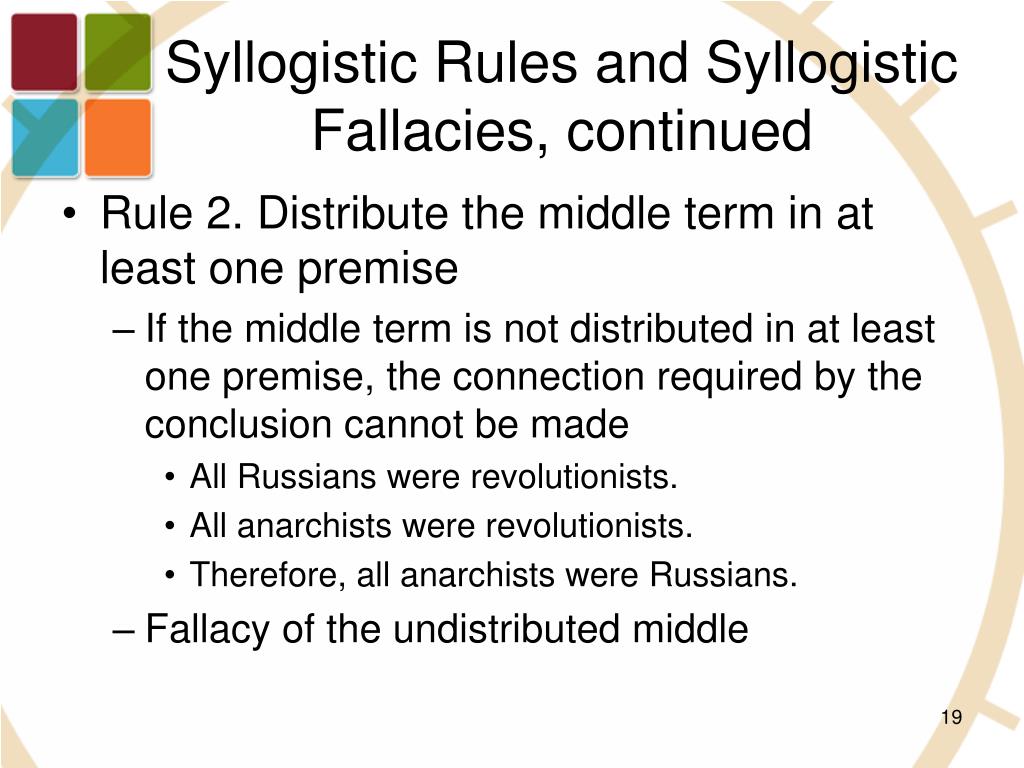 Syllogistic Rules and Syllogistic Fallacies, continued

• Rule 2. Distribute the middle term in at least one premise

– If the middle term is not distributed in at least one premise, the connection required by the conclusion cannot be made

• All Russians were revolutionists.

• All anarchists were revolutionists.

• Therefore, all anarchists were Russians.

– Fallacy of the undistributed middle

19